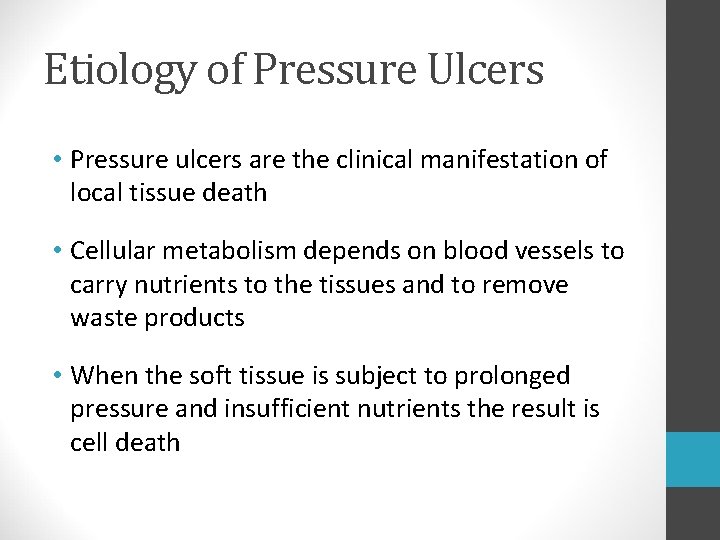 Etiology of Pressure Ulcers

• Pressure ulcers are the clinical manifestation of local tissue death

• Cellular metabolism depends on blood vessels to carry nutrients to the tissues and to remove waste products

• When the soft tissue is subject to prolonged pressure and insufficient nutrients the result is cell death